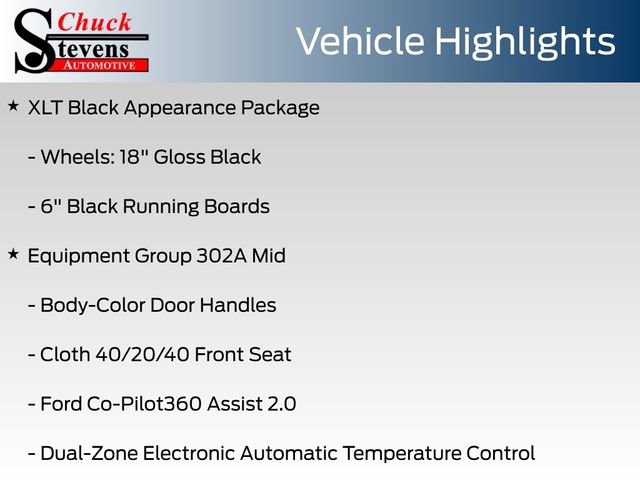 Chuck
Stevens
AUTOMOTIVE

Vehicle Highlights

★ XLT Black Appearance Package

- Wheels: 18" Gloss Black

- 6" Black Running Boards

★ Equipment Group 302A Mid

- Body-Color Door Handles

- Cloth 40/20/40 Front Seat

- Ford Co-Pilot360 Assist 2.0

- Dual-Zone Electronic Automatic Temperature Control